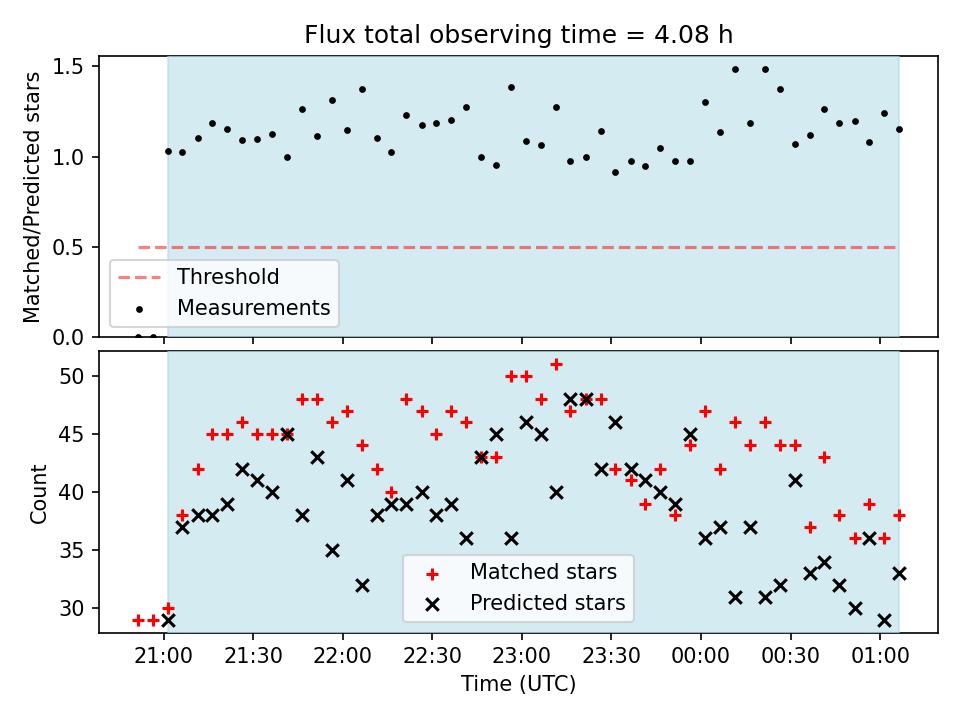 Flux total observing time = 4.08 h

Matched/Predicted stars

1.5
1.0
0.5
0.0

Threshold
Measurements

Count

50
45
40
35
30

Matched stars
Predicted stars

21:00 21:30 22:00 22:30 23:00 23:30 00:00 00:30 01:00

Time (UTC)